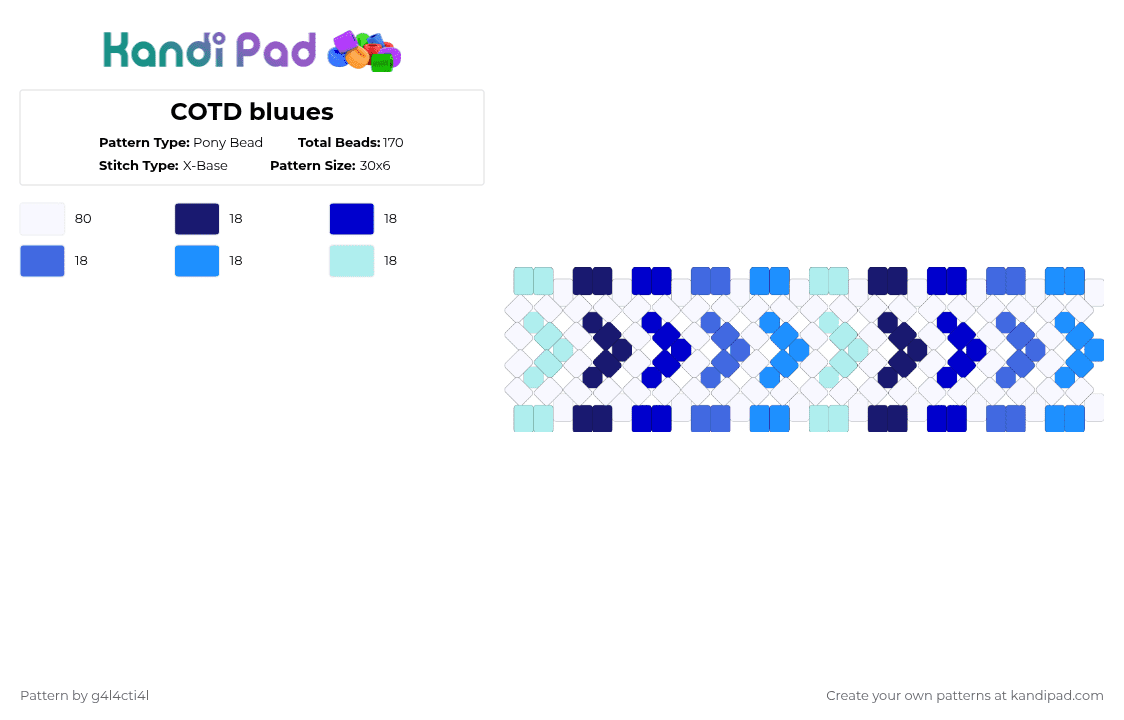 Kandi Pad

COTD bluues

Pattern Type: Pony Bead
Total Beads: 170
Stitch Type: X-Base
Pattern Size: 30x6

80
18
18
18
18
18

Pattern by g4l4cti4l

Create your own patterns at kandipad.com